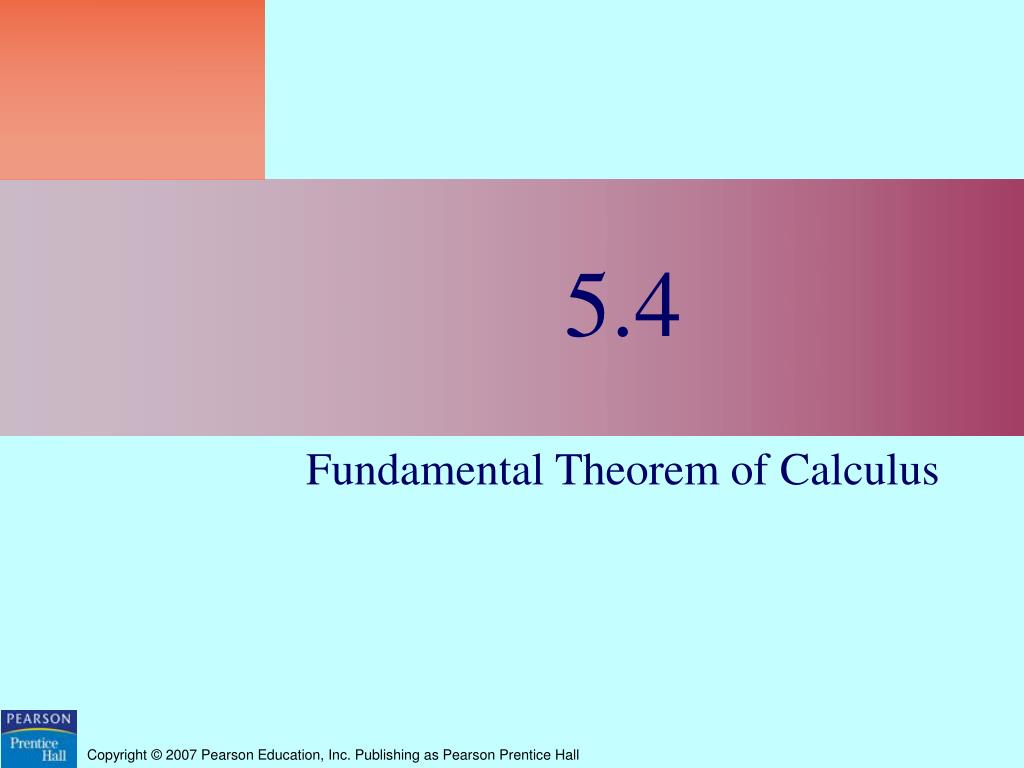 5.4

Fundamental Theorem of Calculus

PEARSON
Prentice Hall

Copyright © 2007 Pearson Education, Inc. Publishing as Pearson Prentice Hall